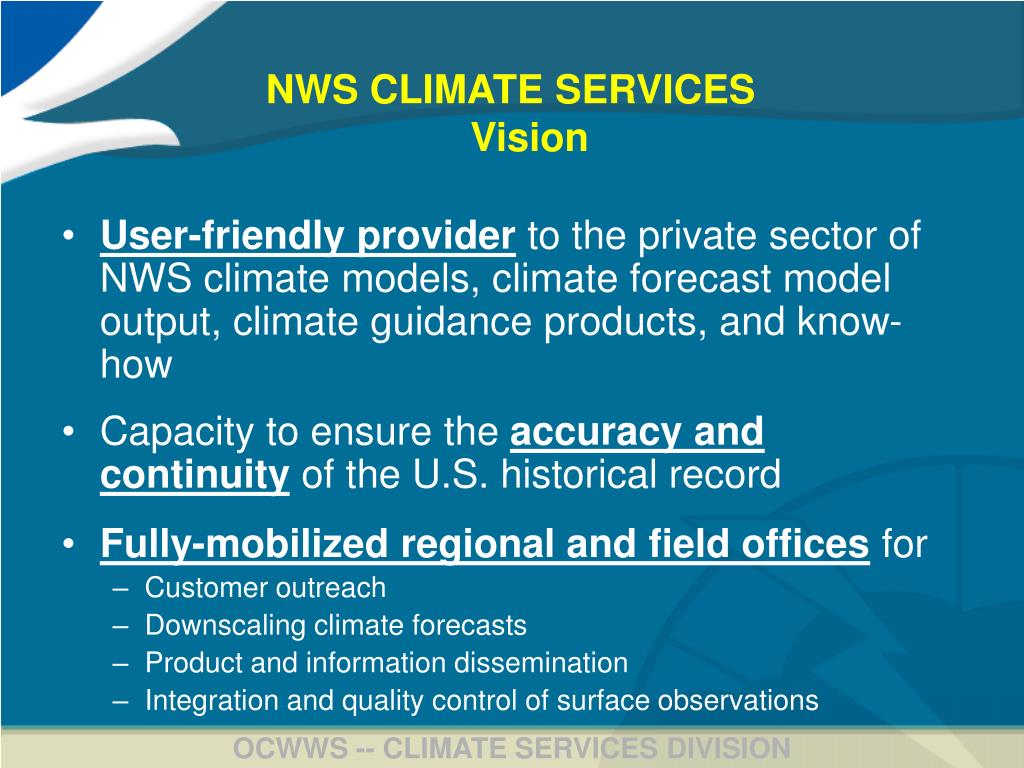 NWS CLIMATE SERVICES
Vision

• User-friendly provider to the private sector of NWS climate models, climate forecast model output, climate guidance products, and know-how

• Capacity to ensure the accuracy and continuity of the U.S. historical record

• Fully-mobilized regional and field offices for
– Customer outreach
– Downscaling climate forecasts
– Product and information dissemination
– Integration and quality control of surface observations

OCWWS -- CLIMATE SERVICES DIVISION